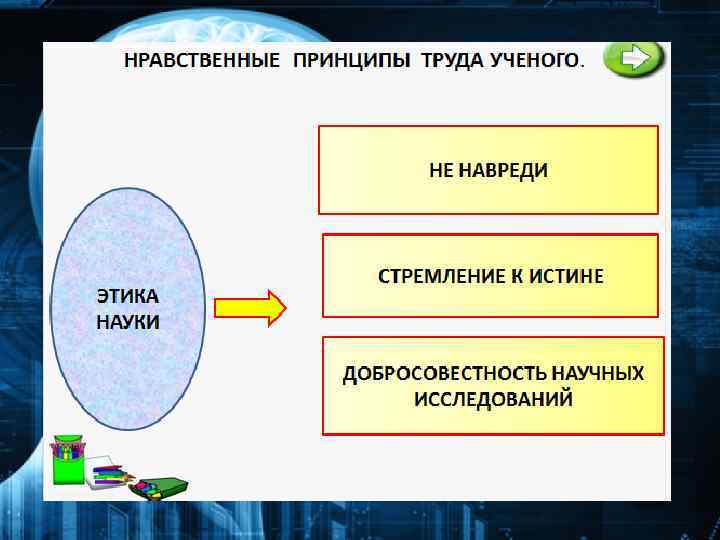 НРАВСТВЕННЫЕ ПРИНЦИПЫ ТРУДА УЧЕНОГО.

ЭТИКА НАУКИ

НЕ НАВРЕДИ

СТРЕМЛЕНИЕ К ИСТИНЕ

ДОБРОСОВЕСТНОСТЬ НАУЧНЫХ ИССЛЕДОВАНИЙ